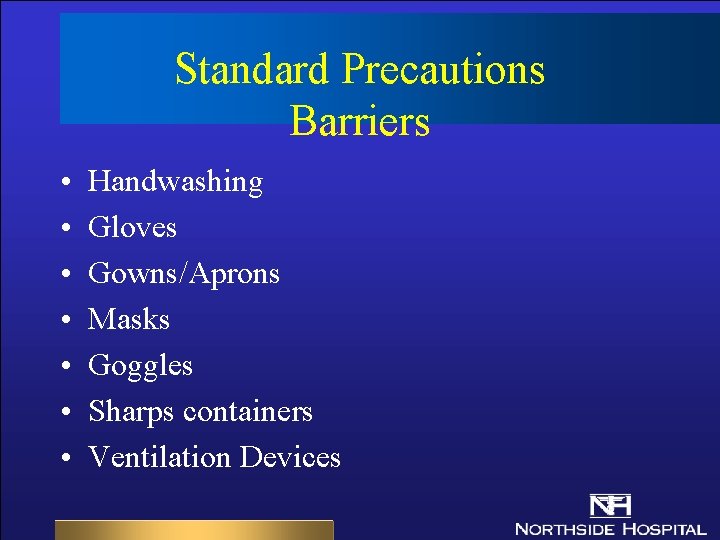 Standard Precautions
Barriers

• Handwashing
• Gloves
• Gowns/Aprons
• Masks
• Goggles
• Sharps containers
• Ventilation Devices

NH
NORTHSIDE HOSPITAL